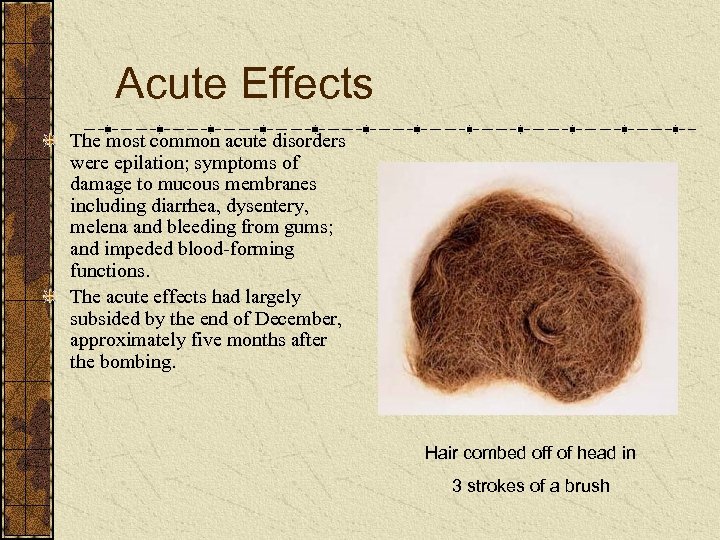 Acute Effects

The most common acute disorders were epilation; symptoms of damage to mucous membranes including diarrhea, dysentery, melena and bleeding from gums; and impeded blood-forming functions.

The acute effects had largely subsided by the end of December, approximately five months after the bombing.

Hair combed off of head in 3 strokes of a brush